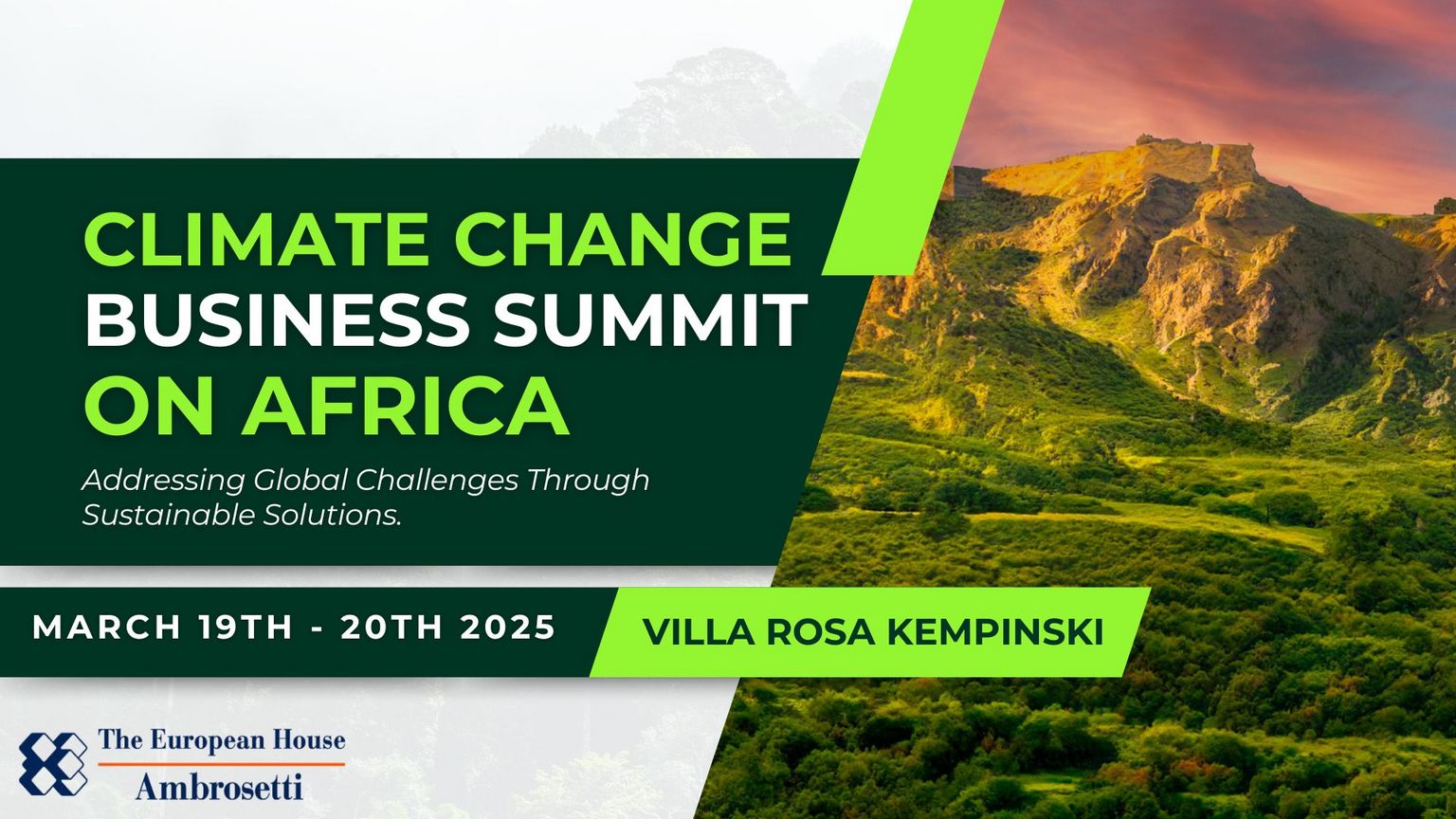 CLIMATE CHANGE
BUSINESS SUMMIT
ON AFRICA

Addressing Global Challenges Through Sustainable Solutions.

MARCH 19TH - 20TH 2025

VILLA ROSA KEMPINSKI

The European House
Ambrosetti